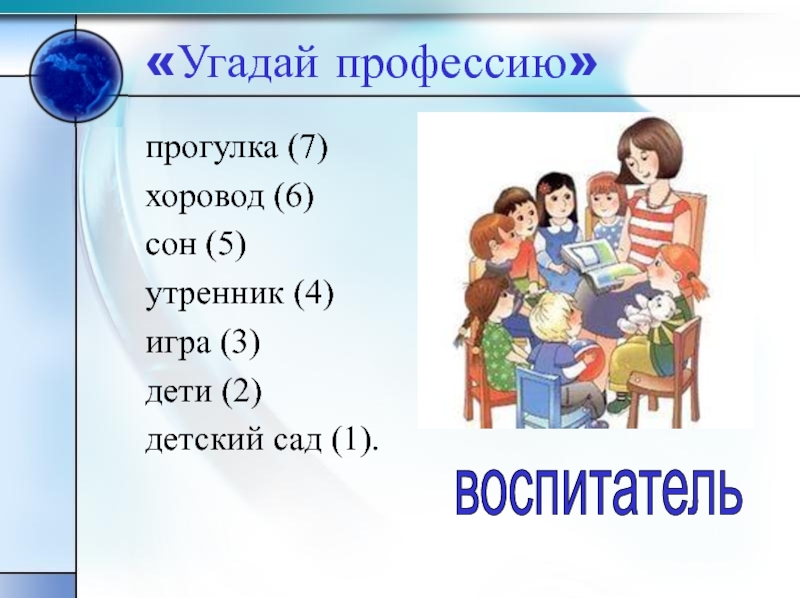 «Угадай профессию»

прогулка (7)
хоровод (6)
сон (5)
утренник (4)
игра (3)
дети (2)
детский сад (1).

воспитатель